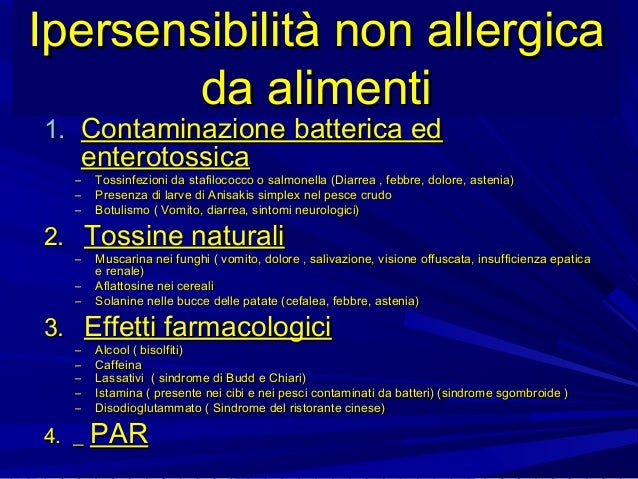 Ipersensibilità non allergica da alimenti

1. Contaminazione batterica ed enterotossica
– Tossinfezioni da stafilococco o salmonella (Diarrea , febbre, dolore, astenia)
– Presenza di larve di Anisakis simplex nel pesce crudo
– Botulismo ( Vomito, diarrea, sintomi neurologici)

2. Tossine naturali
– Muscarina nei funghi ( vomito, dolore , salivazione, visione offuscata, insufficienza epatica e renale)
– Aflattosine nei cereali
– Solanine nelle bucce delle patate (cefalea, febbre, astenia)

3. Effetti farmacologici
– Alcool ( bisolfiti)
– Caffeina
– Lassativi ( sindrome di Budd e Chiari)
– Istamina ( presente nei cibi e nei pesci contaminati da batteri) (sindrome sgombroide )
– Disodioglutammato ( Sindrome del ristorante cinese)

4. _ PAR